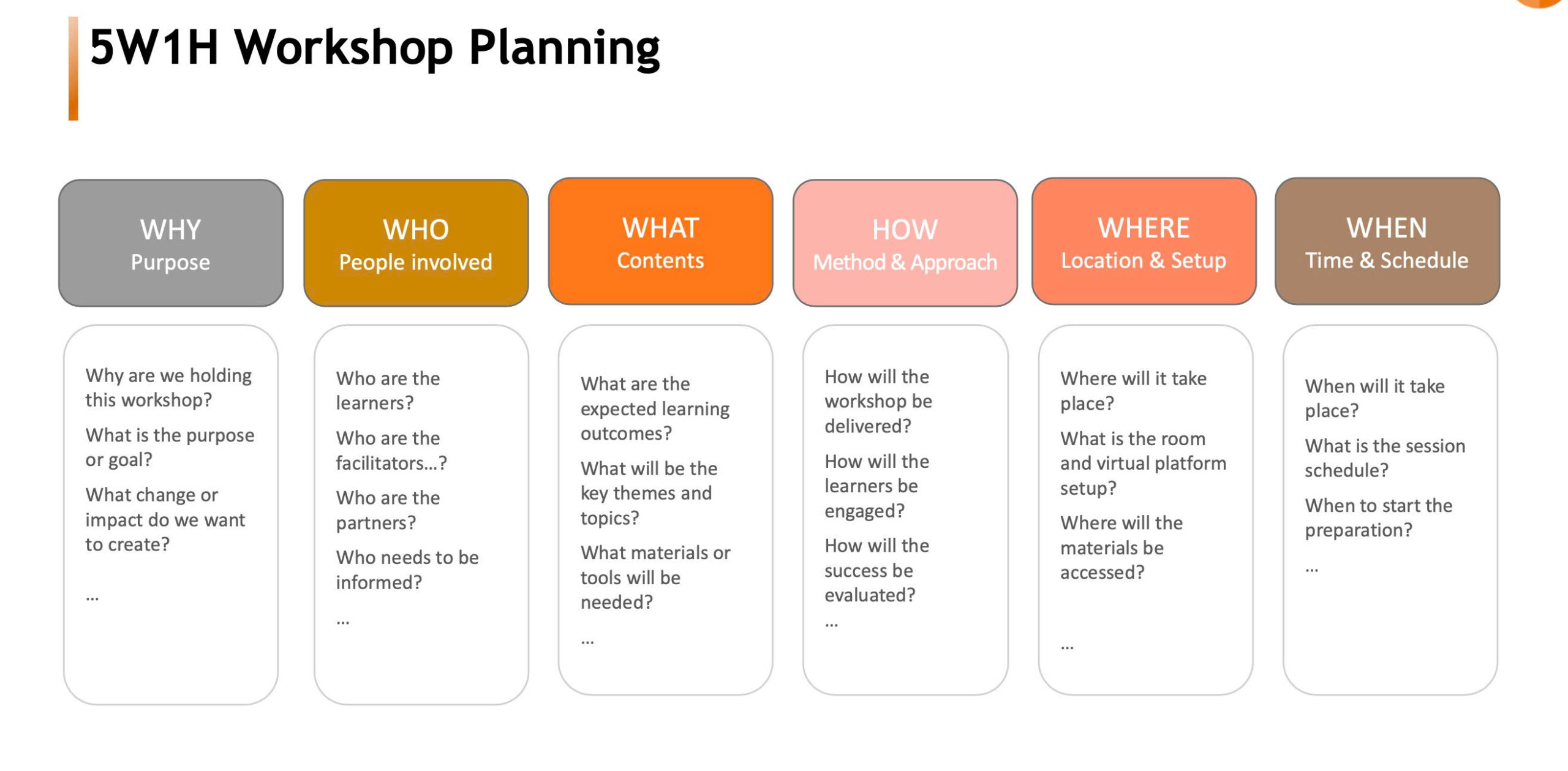 5W1H Workshop Planning

WHY
Purpose

Why are we holding this workshop?

What is the purpose or goal?

What change or impact do we want to create?

...

WHO
People involved

Who are the learners?

Who are the facilitators...?

Who are the partners?

Who needs to be informed?

...

WHAT
Contents

What are the expected learning outcomes?

What will be the key themes and topics?

What materials or tools will be needed?

...

HOW
Method & Approach

How will the workshop be delivered?

How will the learners be engaged?

How will the success be evaluated?

...

WHERE
Location & Setup

Where will it take place?

What is the room and virtual platform setup?

Where will the materials be accessed?

...

WHEN
Time & Schedule

When will it take place?

What is the session schedule?

When to start the preparation?

...